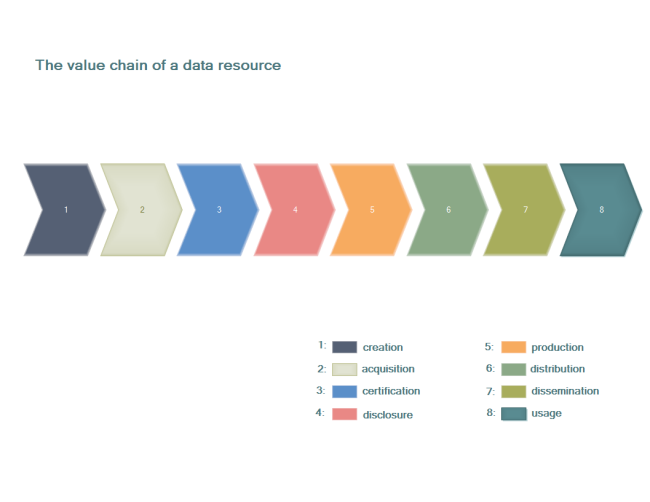 The value chain of a data resource

1

2

3

4

5

6

7

8

1: creation
2: acquisition
3: certification
4: disclosure

5: production
6: distribution
7: dissemination
8: usage